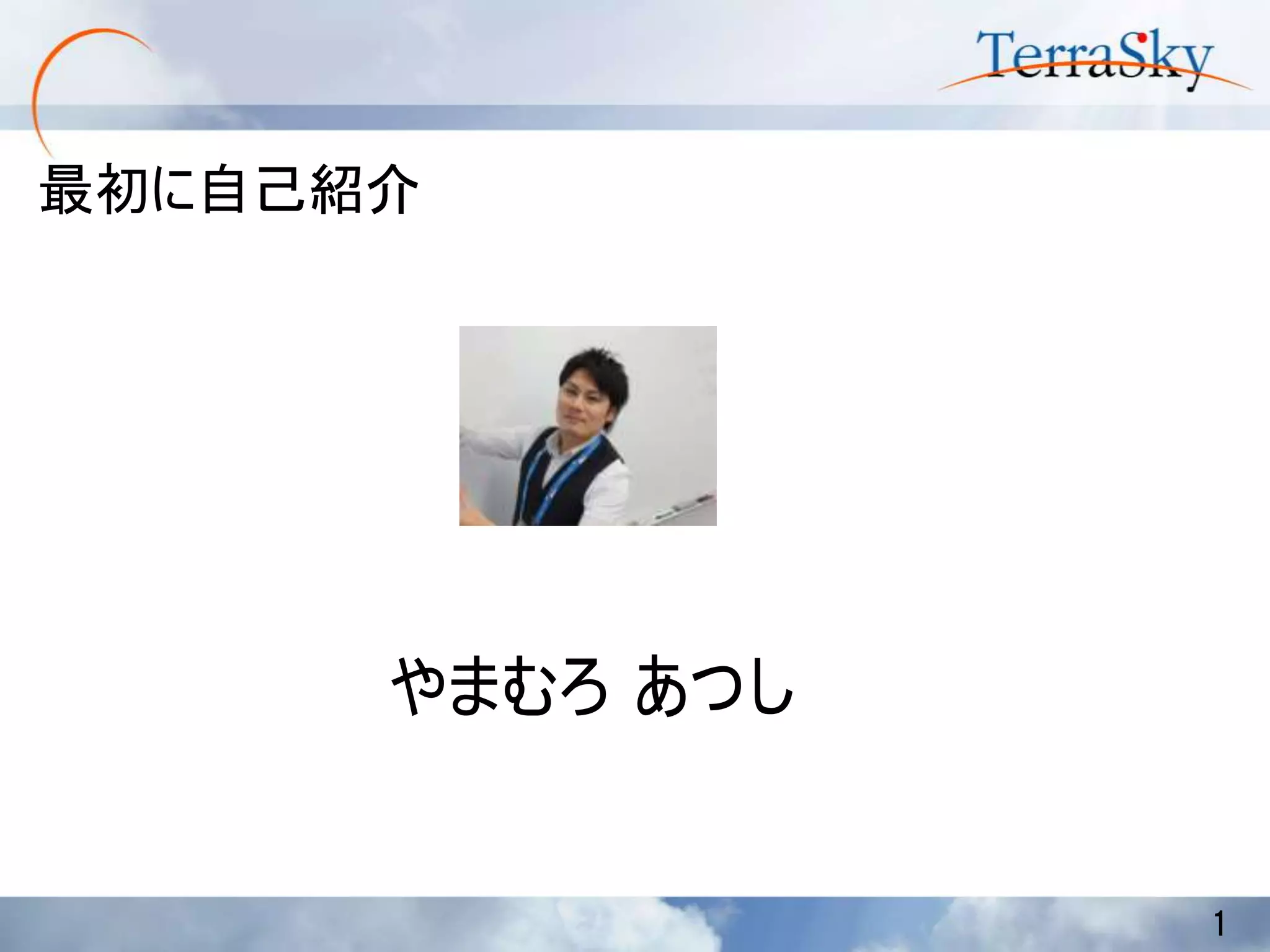 TerraSky

最初に自己紹介

やまむろ あつし

1